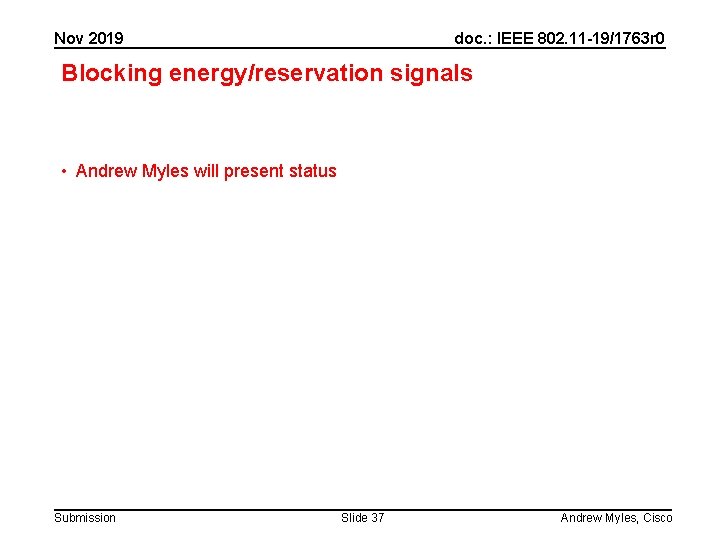 Nov 2019

doc.: IEEE 802.11-19/1763r0

Blocking energy/reservation signals

• Andrew Myles will present status

Submission

Slide 37

Andrew Myles, Cisco